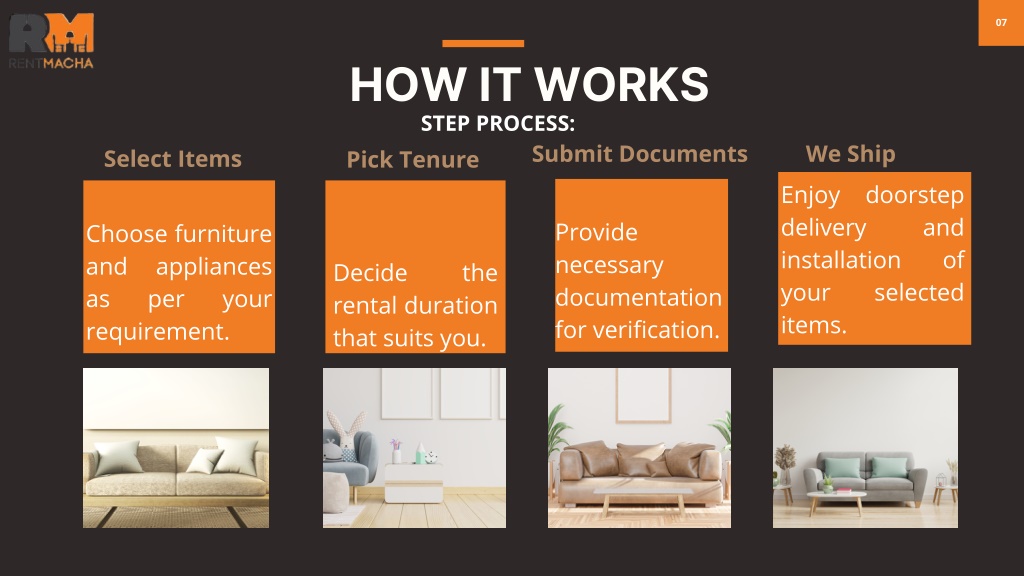 RM
RENTMACHA

07

HOW IT WORKS

STEP PROCESS:

Select Items

Choose furniture and appliances as per your requirement.

Pick Tenure

Decide the rental duration that suits you.

Submit Documents

Provide necessary documentation for verification.

We Ship

Enjoy doorstep delivery and installation of your selected items.